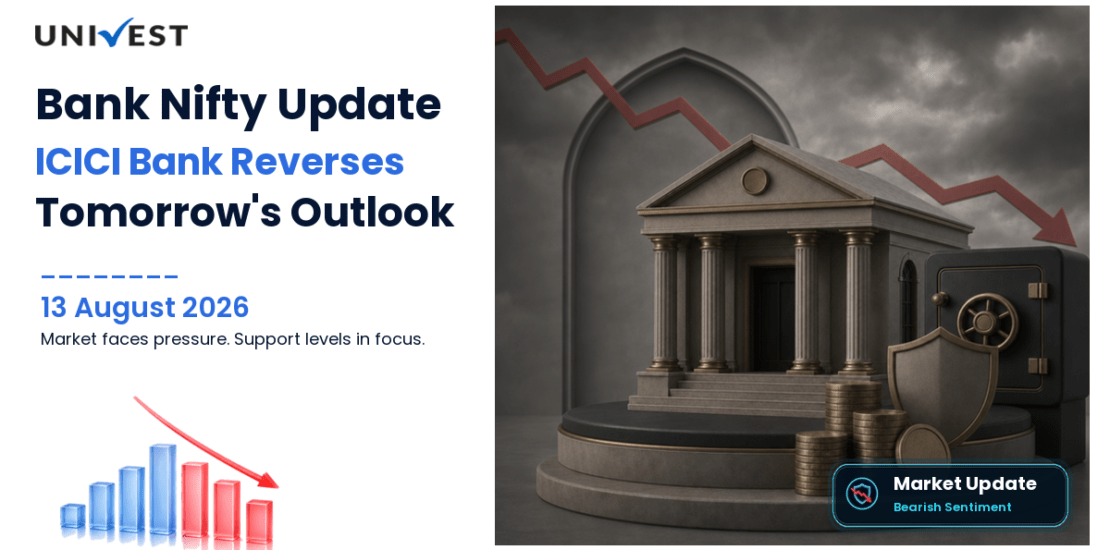 UNIVEST

Bank Nifty Update
ICICI Bank Reverses
Tomorrow's Outlook

13 August 2026
Market faces pressure. Support levels in focus.

Market Update
Bearish Sentiment